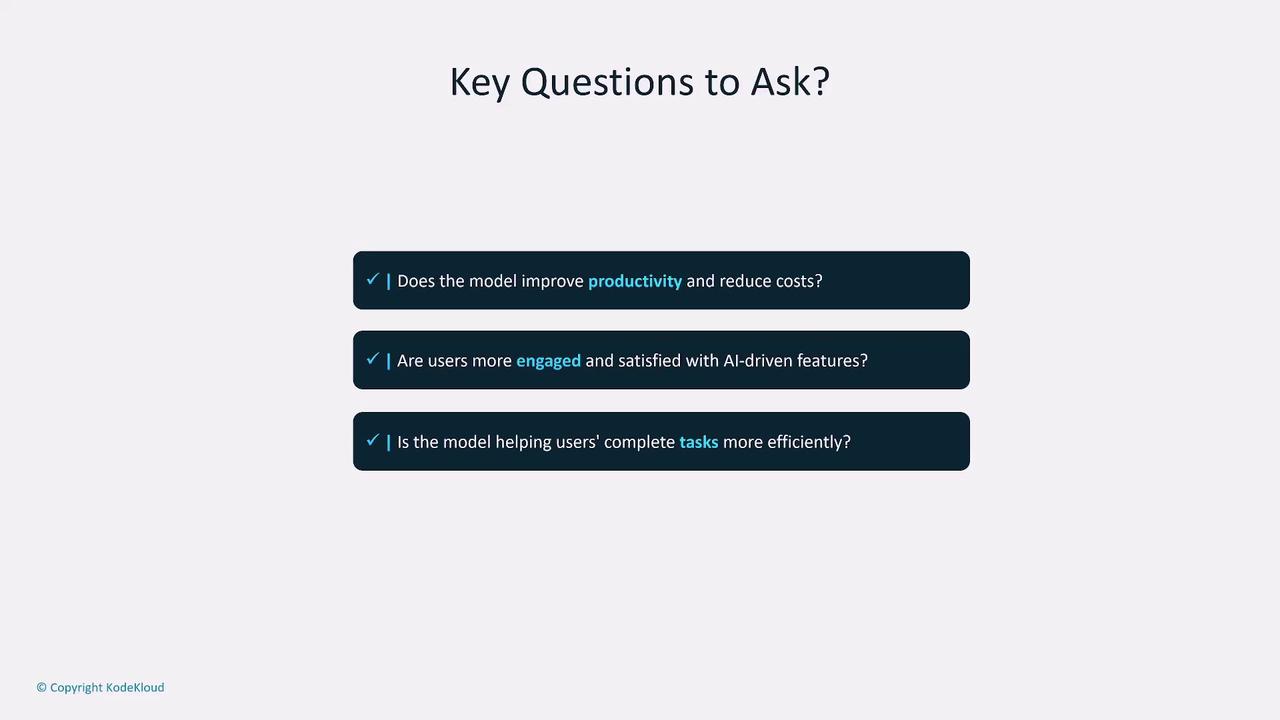 Key Questions to Ask?

✓ | Does the model improve productivity and reduce costs?

✓ | Are users more engaged and satisfied with AI-driven features?

✓ | Is the model helping users' complete tasks more efficiently?

© Copyright KodeKloud